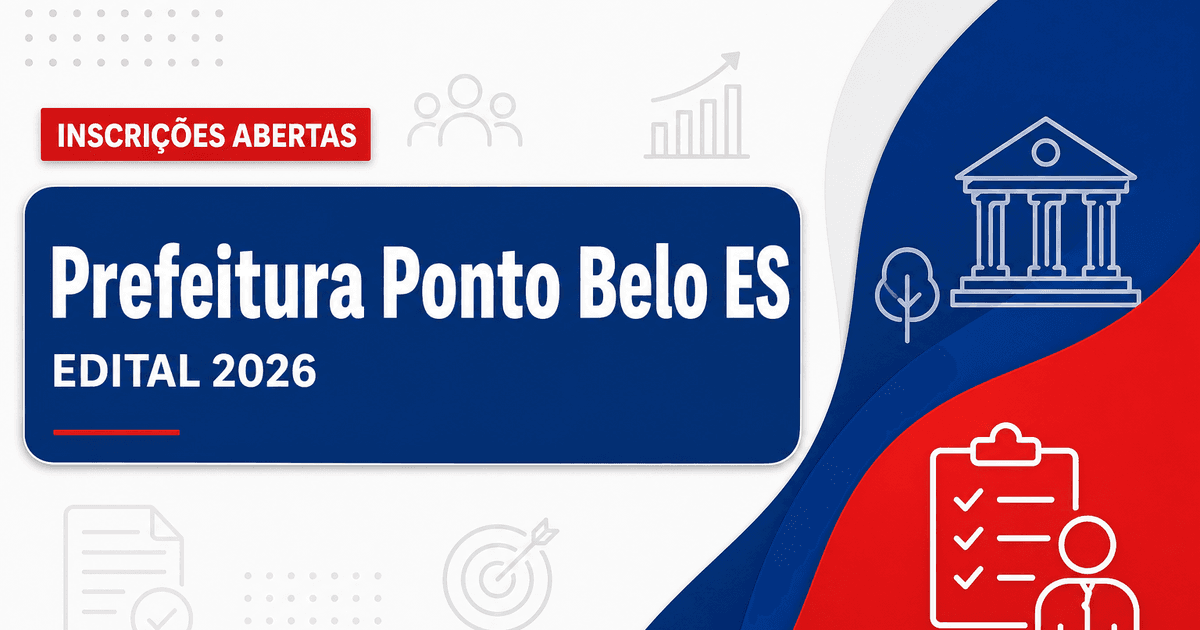 INSCRIÇÕES ABERTAS

Prefeitura Ponto Belo ES

EDITAL 2026